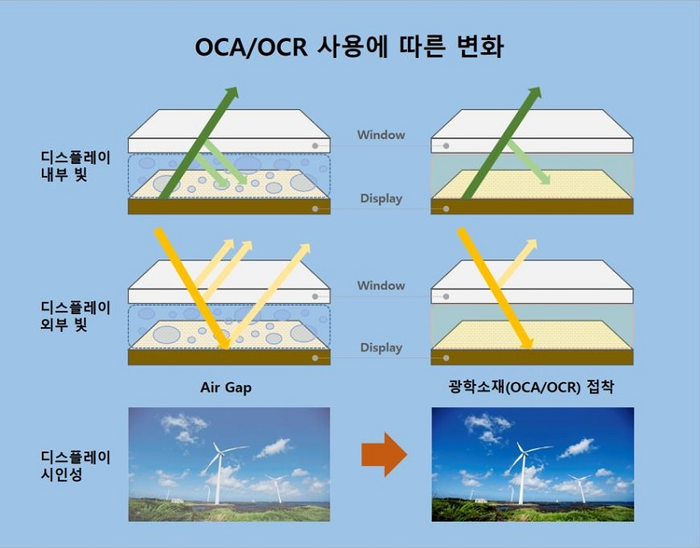 OCA/OCR 사용에 따른 변화

디스플레이 내부 빛

Window

Display

디스플레이 외부 빛

Window

Display

Air Gap

광학소재(OCA/OCR) 접착

디스플레이 시인성